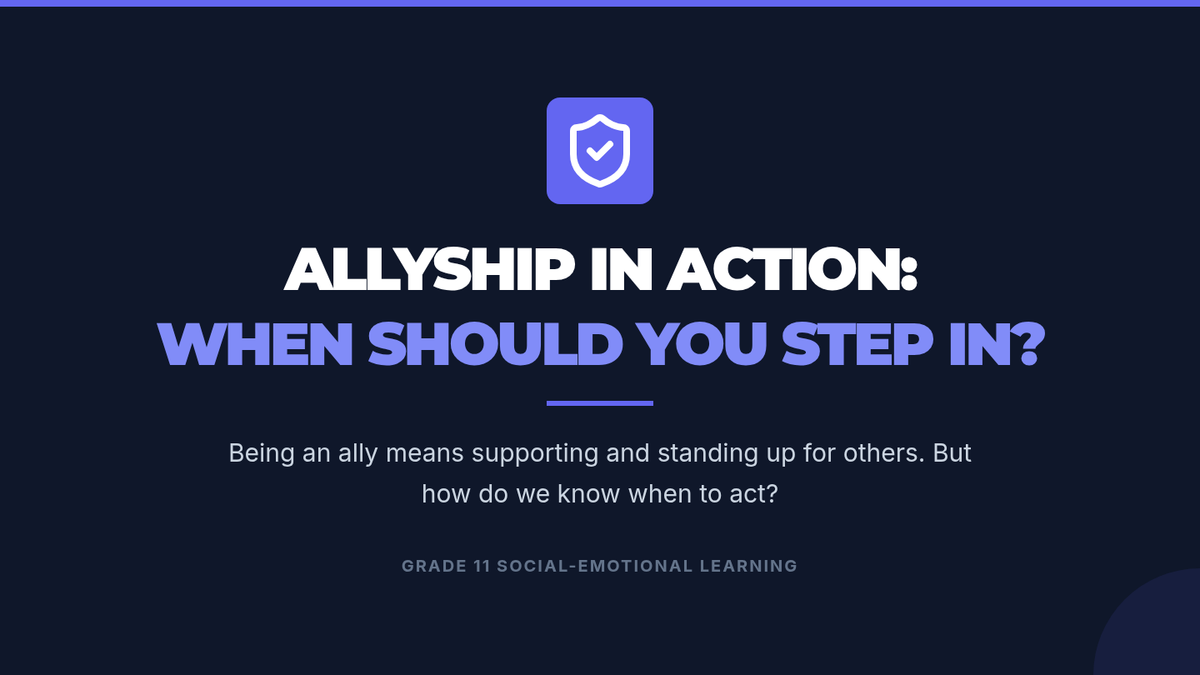 ALLYSHIP IN ACTION:
WHEN SHOULD YOU STEP IN?

Being an ally means supporting and standing up for others. But how do we know when to act?

GRADE 11 SOCIAL-EMOTIONAL LEARNING